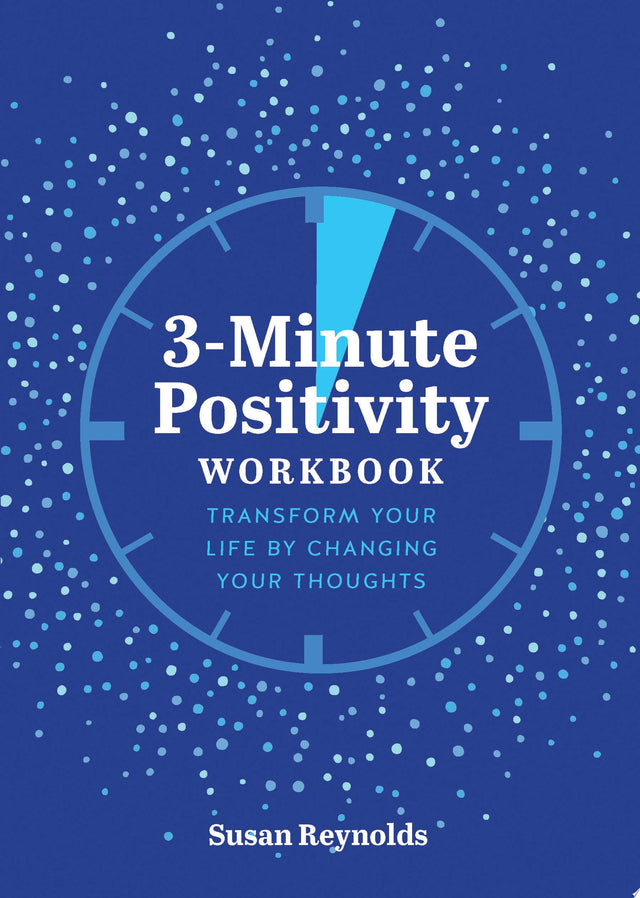 3-Minute Positivity WORKBOOK

TRANSFORM YOUR LIFE BY CHANGING YOUR THOUGHTS

Susan Reynolds